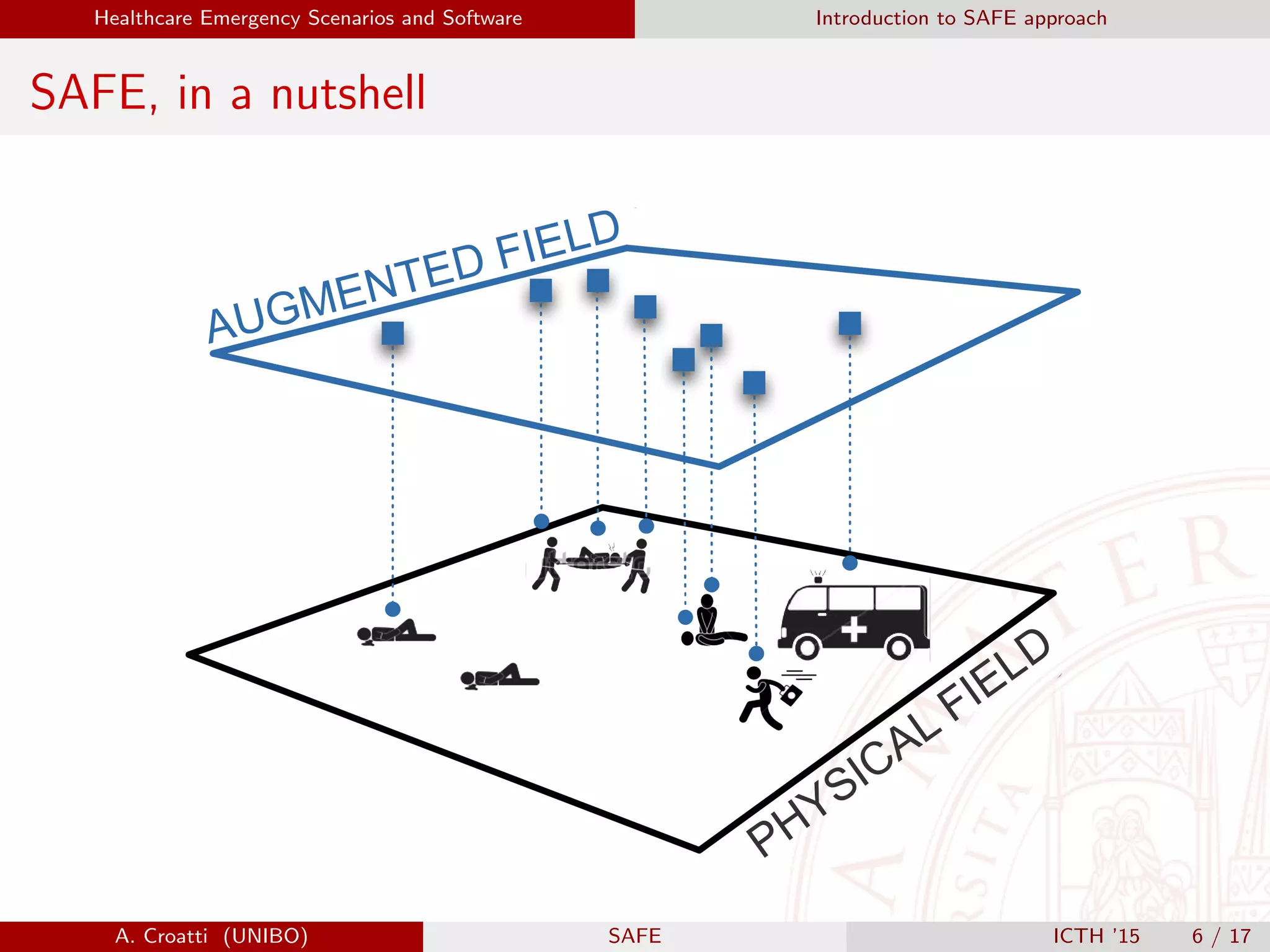 Healthcare Emergency Scenarios and Software

Introduction to SAFE approach

SAFE, in a nutshell

AUGMENTED FIELD

PHYSICAL FIELD

A. Croatti (UNIBO)

SAFE

ICTH '15 6 / 17